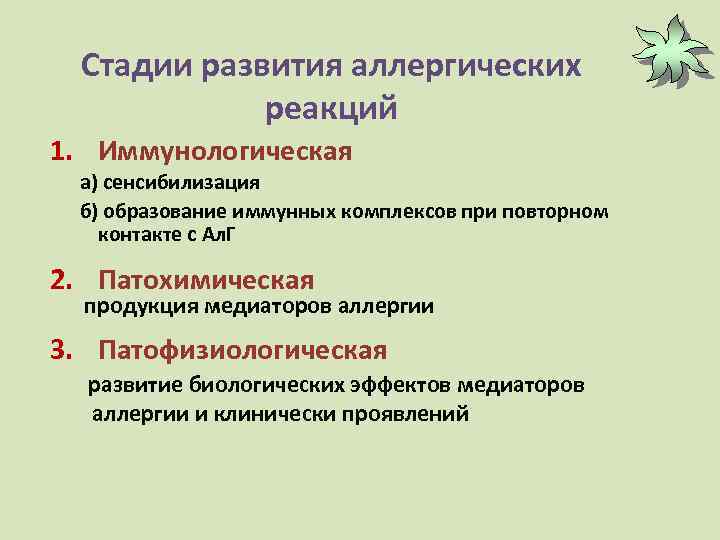 Стадии развития аллергических реакций

1. Иммунологическая

а) сенсибилизация

б) образование иммунных комплексов при повторном контакте с АлГ

2. Патохимическая

продукция медиаторов аллергии

3. Патофизиологическая

развитие биологических эффектов медиаторов аллергии и клинически проявлений